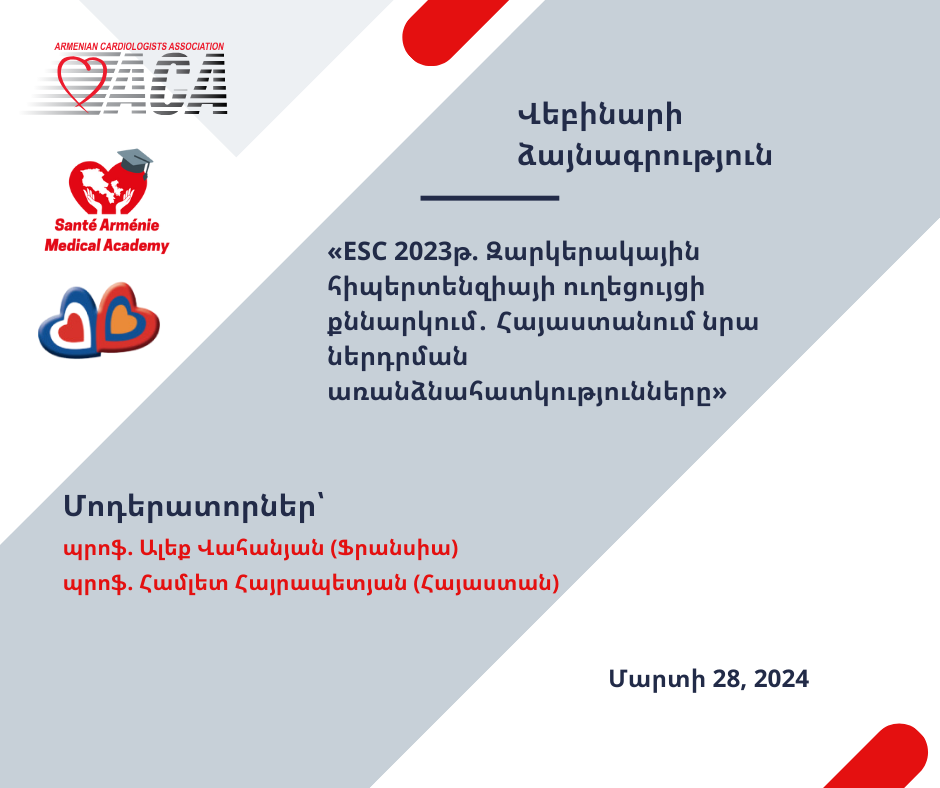 ARMENIAN CARDIOLOGISTS ASSOCIATION
ACA

Santé Arménie
Medical Academy

Վեբինարի
Ձայնագրություն

«ESC 2023թ. Զարկերակային հիպերտենզիայի ուղեցույցի քննարկում. Հայաստանում նրա ներդրման առանձնահատկությունները»

Մոդերատորներ՝
պրոֆ. Ալեք Վահանյան (Ֆրանսիա)
պրոֆ. Համլետ Հայրապետյան (Հայաստան)

Մարտի 28, 2024